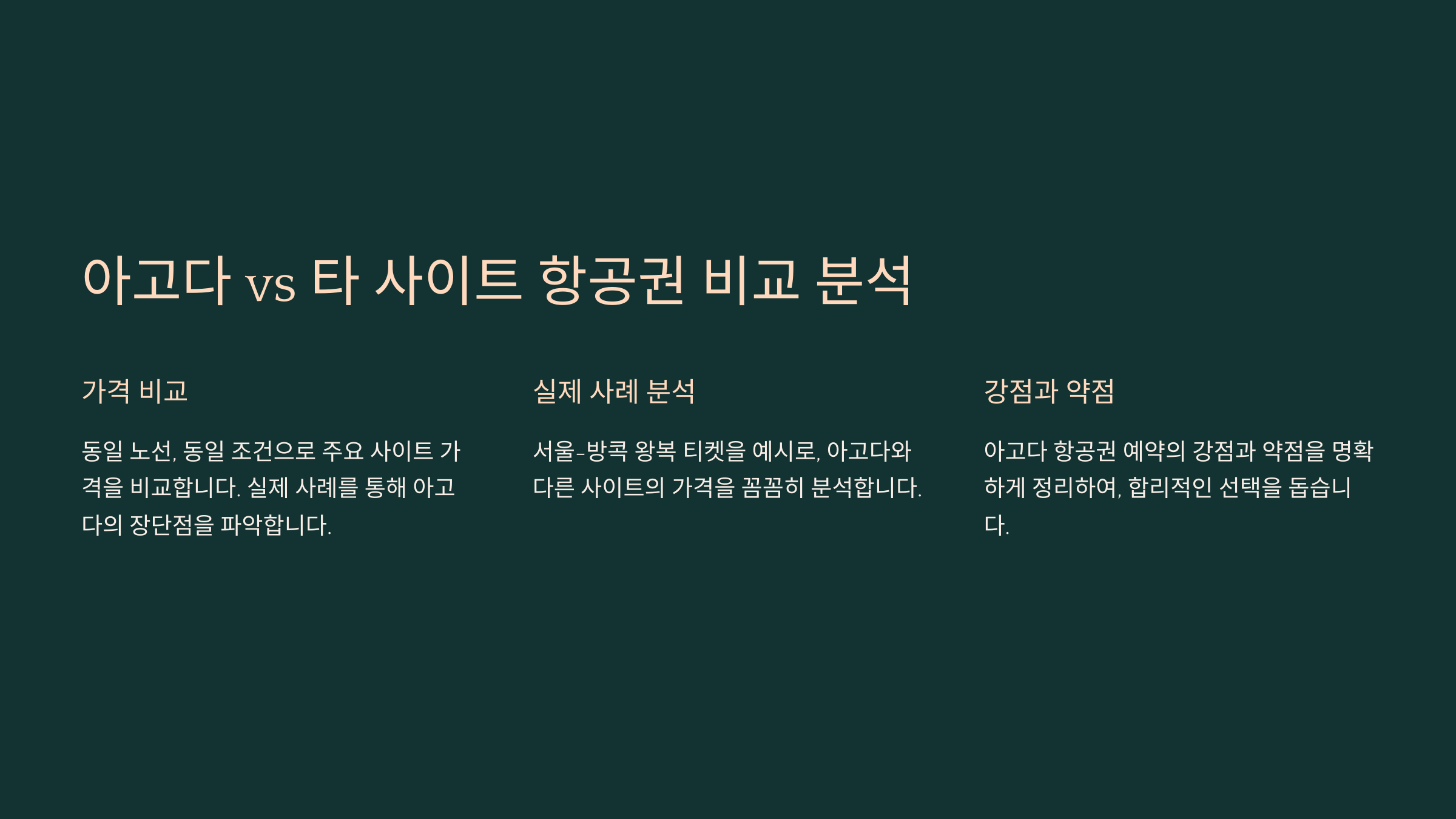 아고다 vs 타 사이트 항공권 비교 분석

가격 비교

동일 노선, 동일 조건으로 주요 사이트 가격을 비교합니다. 실제 사례를 통해 아고다의 장단점을 파악합니다.

실제 사례 분석

서울-방콕 왕복 티켓을 예시로, 아고다와 다른 사이트의 가격을 꼼꼼히 분석합니다.

강점과 약점

아고다 항공권 예약의 강점과 약점을 명확하게 정리하여, 합리적인 선택을 돕습니다.